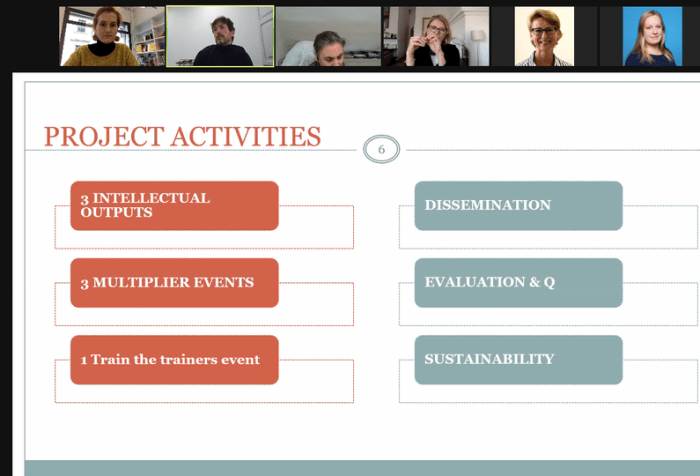 PROJECT ACTIVITIES

6

3 INTELLECTUAL OUTPUTS

3 MULTIPLIER EVENTS

1 Train the trainers event

DISSEMINATION

EVALUATION & Q

SUSTAINABILITY